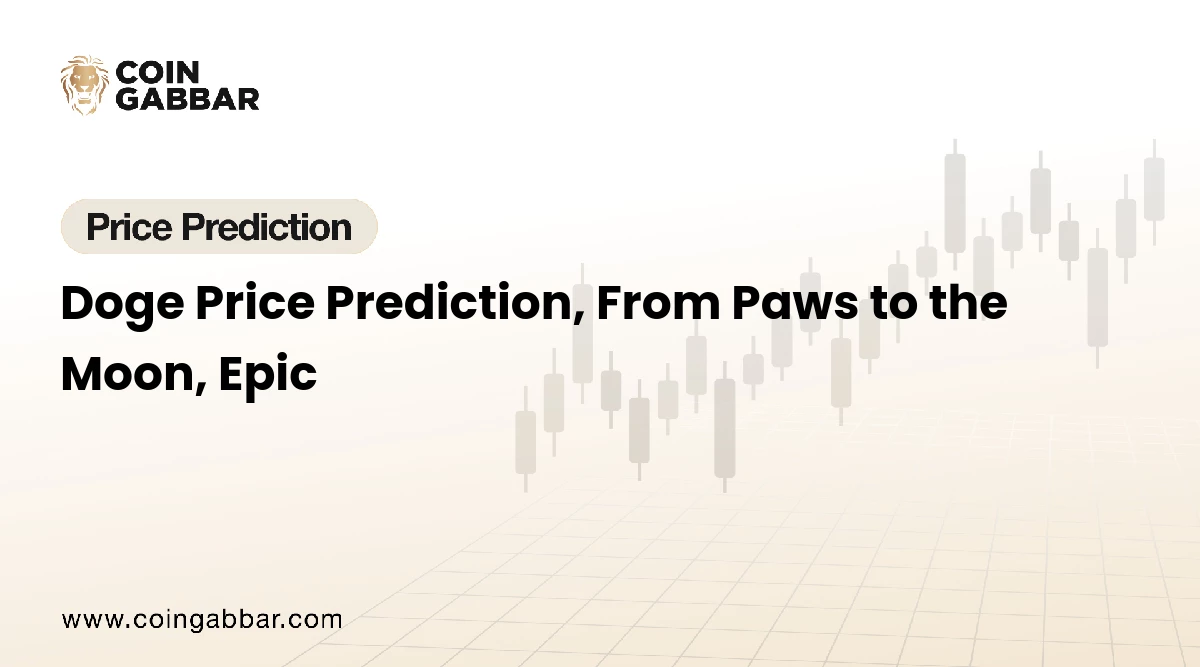 COIN GABBAR

Price Prediction

Doge Price Prediction, From Paws to the Moon, Epic

www.coingabbar.com